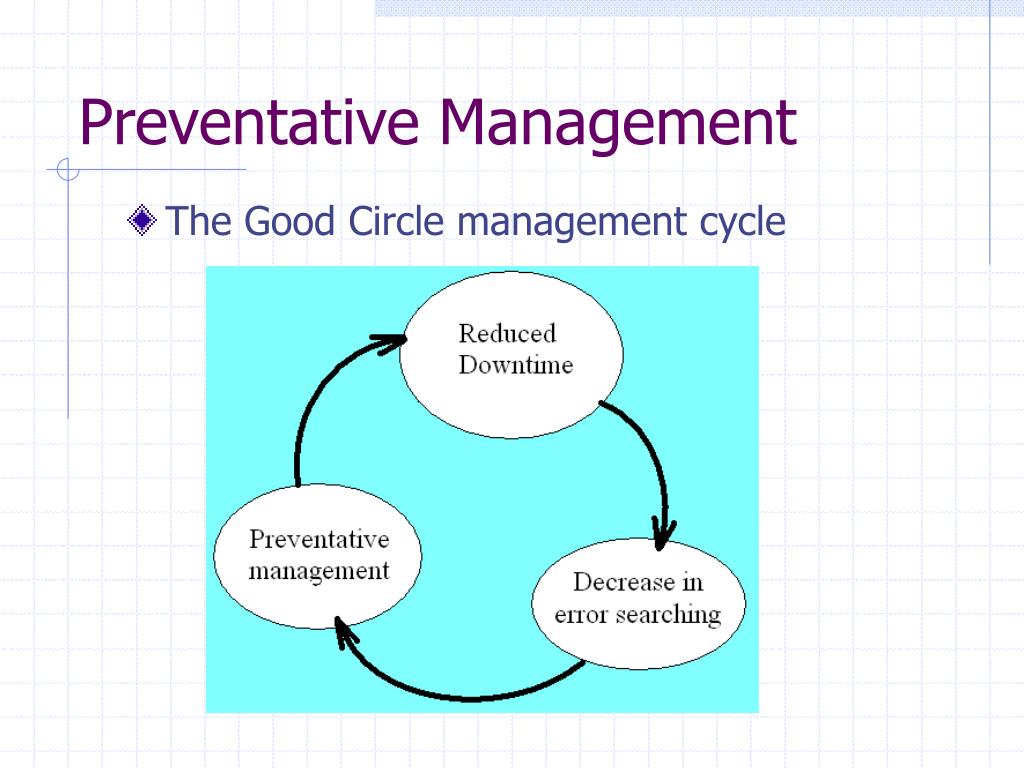 Preventative Management

The Good Circle management cycle

Reduced Downtime

Decrease in error searching

Preventative management